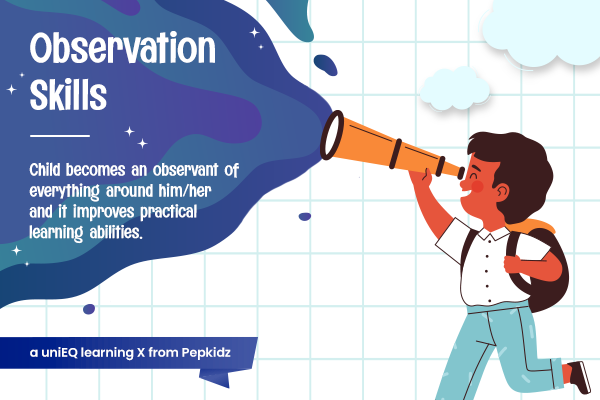 Observation Skills

Child becomes an observant of everything around him/her and it improves practical learning abilities.

a uniEQ learning X from Pepkidz